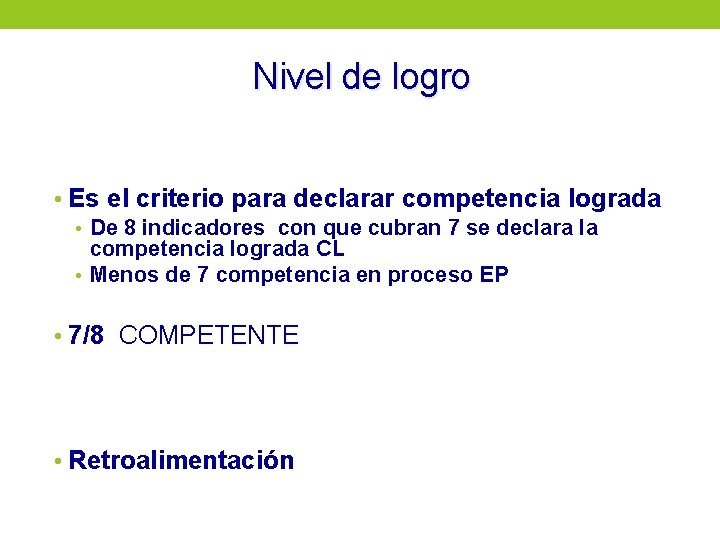 Nivel de logro

• Es el criterio para declarar competencia lograda
  • De 8 indicadores con que cubran 7 se declara la competencia lograda CL
  • Menos de 7 competencia en proceso EP

• 7/8 COMPETENTE

• Retroalimentación